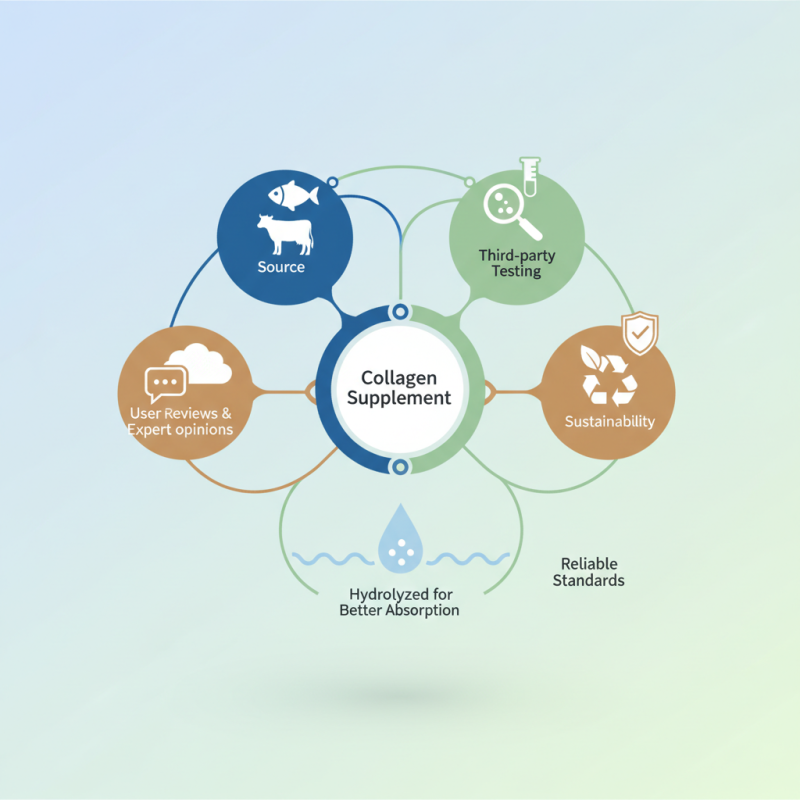 Source

Third-party Testing

User Reviews & Expert opinions

Collagen Supplement

Sustainability

Hydrolyzed for Better Absorption

Reliable Standards